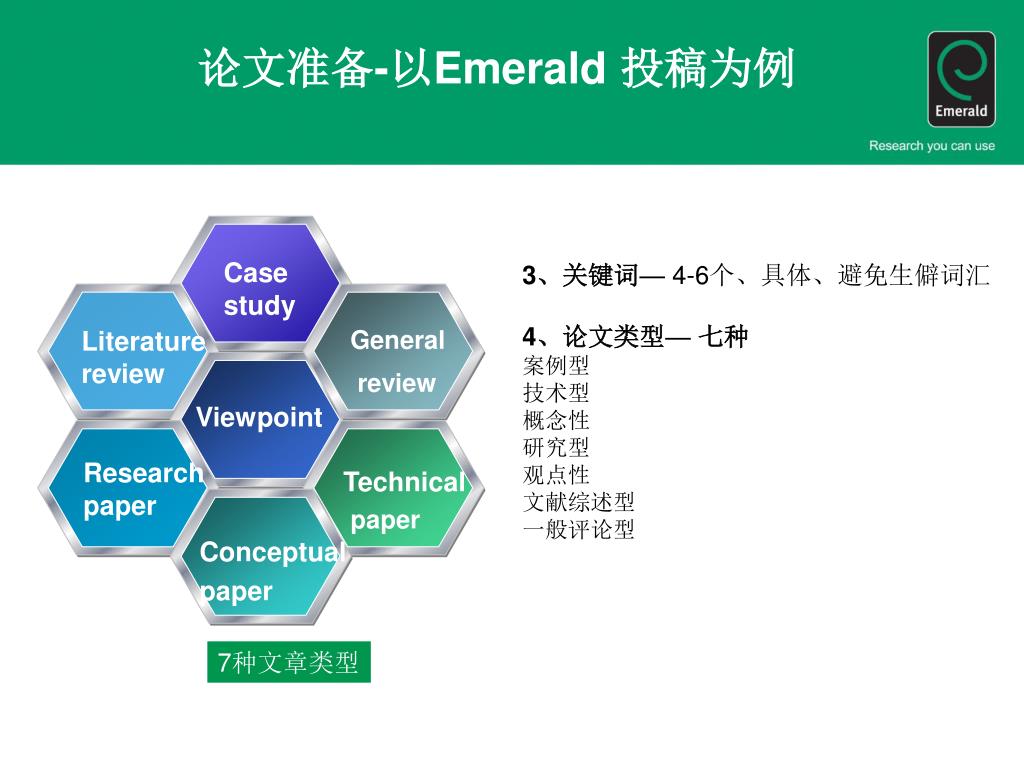 论文准备-以Emerald 投稿为例

Emerald

Research you can use

Case study

Literature review

General review

Viewpoint

Research paper

Technical paper

Conceptual paper

7种文章类型

3、关键词— 4-6个、具体、避免生僻词汇

4、论文类型— 七种
案例型
技术型
概念性
研究型
观点性
文献综述型
一般评论型